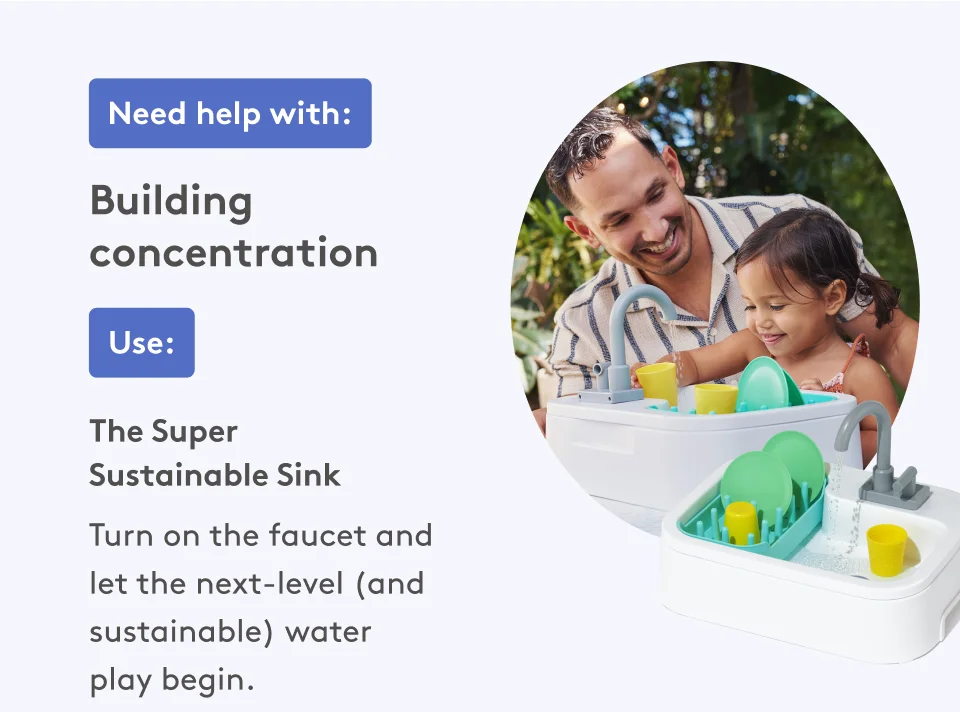 Need help with:

Building concentration

Use:

The Super Sustainable Sink

Turn on the faucet and let the next-level (and sustainable) water play begin.